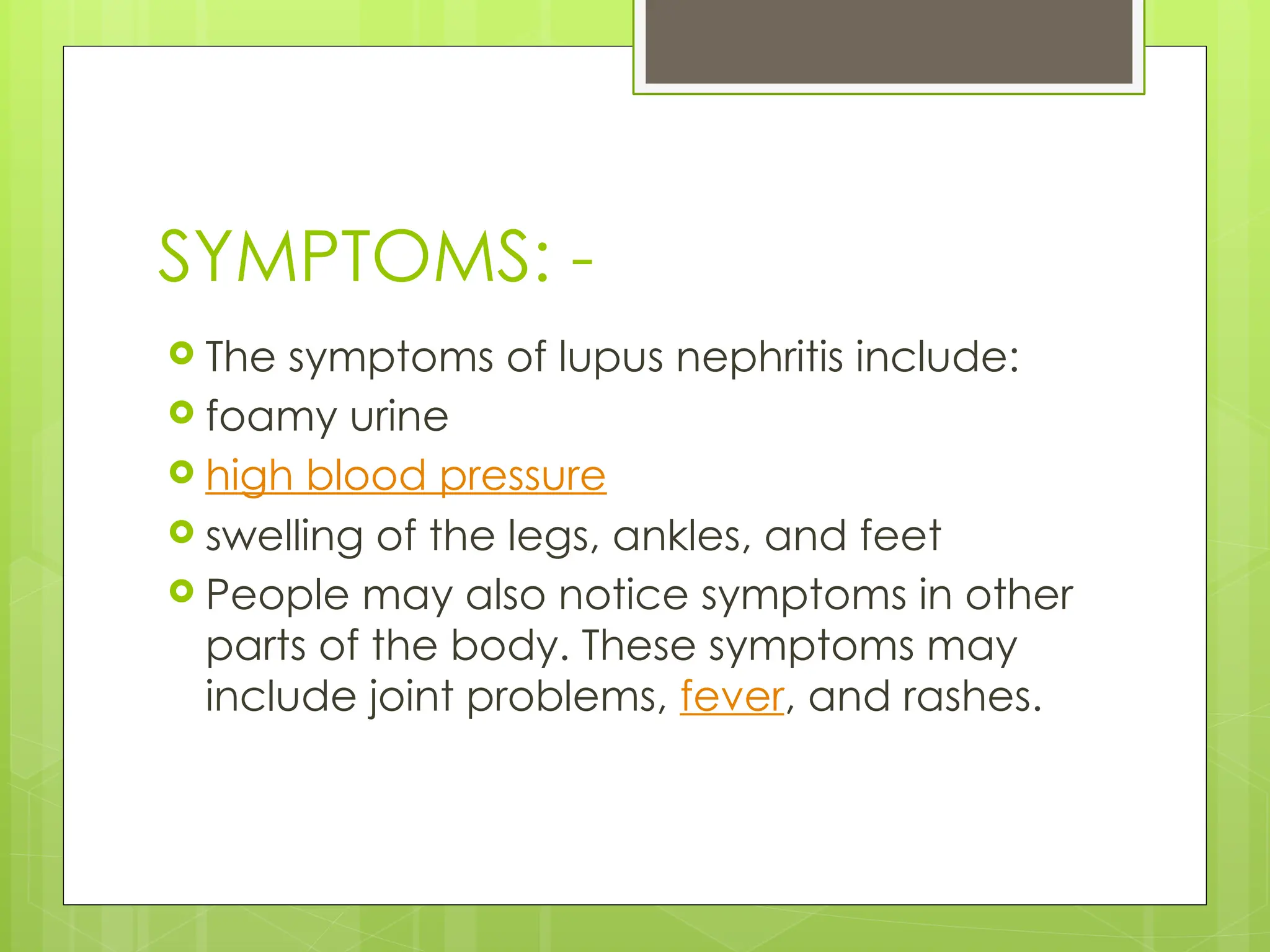 SYMPTOMS: -

The symptoms of lupus nephritis include:

foamy urine

high blood pressure

swelling of the legs, ankles, and feet

People may also notice symptoms in other parts of the body. These symptoms may include joint problems, fever, and rashes.